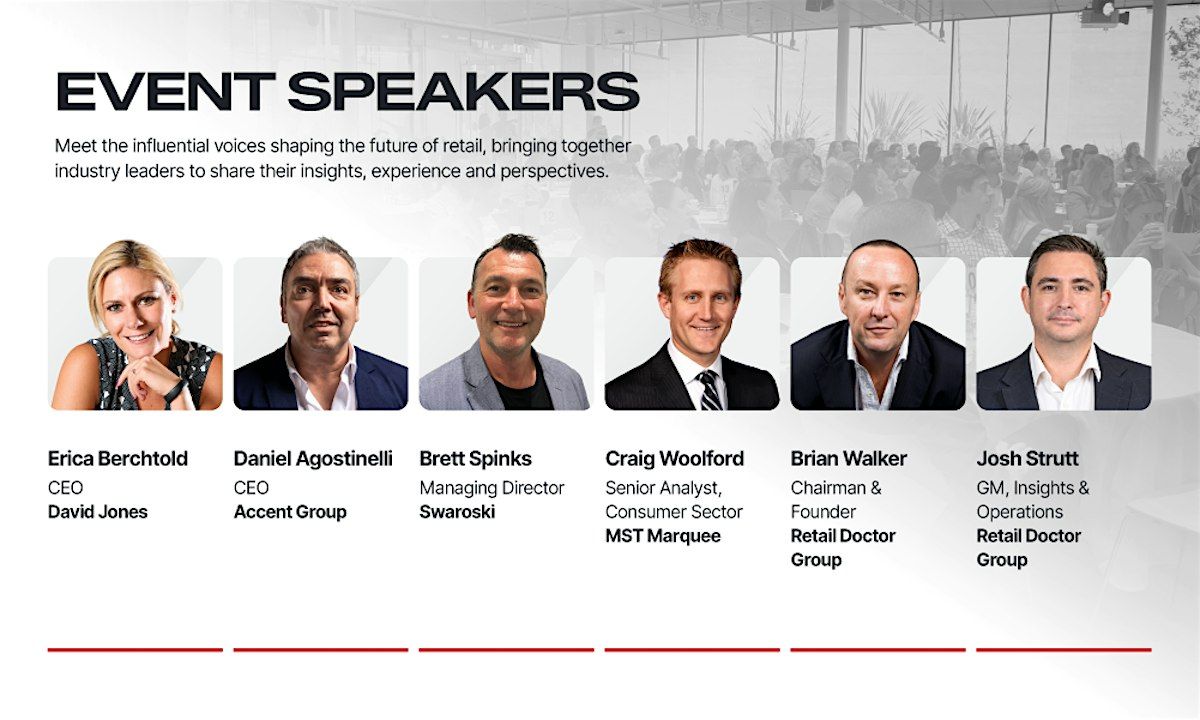 EVENT SPEAKERS

Meet the influential voices shaping the future of retail, bringing together industry leaders to share their insights, experience and perspectives.

Erica Berchtold
CEO
David Jones

Daniel Agostinelli
CEO
Accent Group

Brett Spinks
Managing Director
Swaroski

Craig Woolford
Senior Analyst, Consumer Sector
MST Marquee

Brian Walker
Chairman & Founder
Retail Doctor Group

Josh Strutt
GM, Insights & Operations
Retail Doctor Group